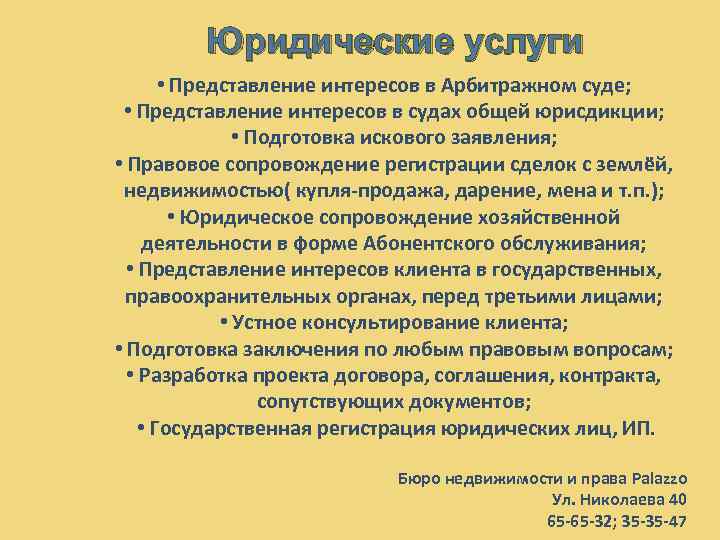 Юридические услуги

• Представление интересов в Арбитражном суде;
• Представление интересов в судах общей юрисдикции;
• Подготовка искового заявления;
• Правовое сопровождение регистрации сделок с землёй, недвижимостью( купля-продажа, дарение, мена и т.п.);
• Юридическое сопровождение хозяйственной деятельности в форме Абонентского обслуживания;
• Представление интересов клиента в государственных, правоохранительных органах, перед третьими лицами;
• Устное консультирование клиента;
• Подготовка заключения по любым правовым вопросам;
• Разработка проекта договора, соглашения, контракта, сопутствующих документов;
• Государственная регистрация юридических лиц, ИП.

Бюро недвижимости и права Palazzo
Ул. Николаева 40
65-65-32; 35-35-47